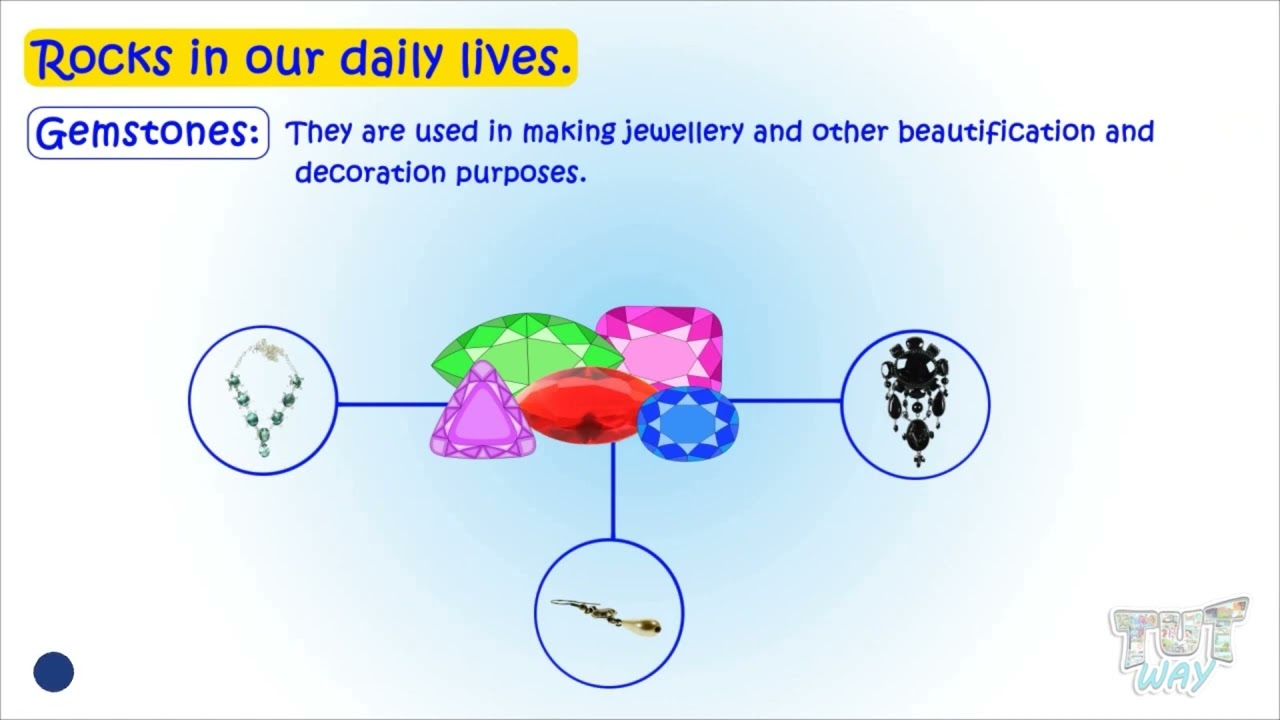 Rocks in our daily lives.

Gemstones: They are used in making jewellery and other beautification and decoration purposes.

TUT WAY